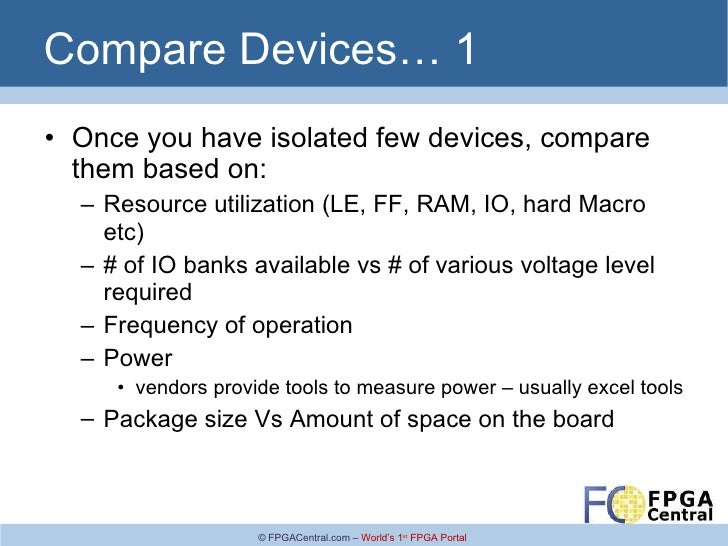 Compare Devices… 1

• Once you have isolated few devices, compare them based on:
– Resource utilization (LE, FF, RAM, IO, hard Macro etc)
– # of IO banks available vs # of various voltage level required
– Frequency of operation
– Power
• vendors provide tools to measure power – usually excel tools
– Package size Vs Amount of space on the board

FC FPGA Central

© FPGACentral.com – World's 1st FPGA Portal